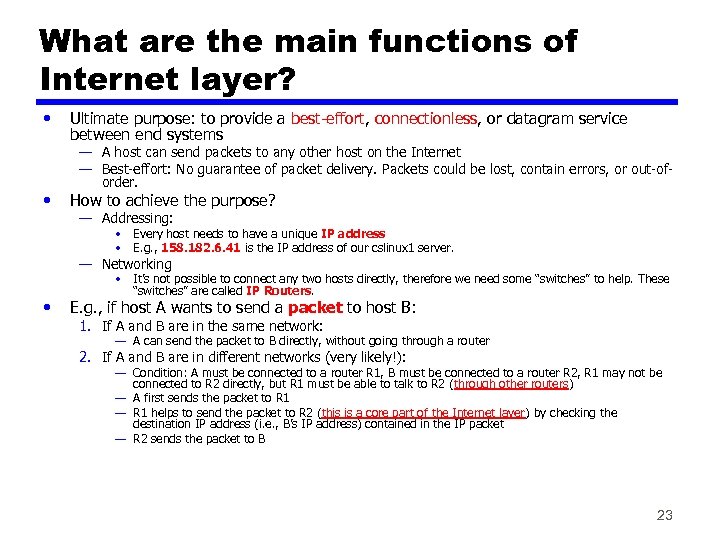 What are the main functions of Internet layer?

• Ultimate purpose: to provide a best-effort, connectionless, or datagram service between end systems
— A host can send packets to any other host on the Internet
— Best-effort: No guarantee of packet delivery. Packets could be lost, contain errors, or out-of-order.

• How to achieve the purpose?
— Addressing:
• Every host needs to have a unique IP address
• E.g., 158.182.6.41 is the IP address of our cslinux1 server.
— Networking
• It's not possible to connect any two hosts directly, therefore we need some "switches" to help. These "switches" are called IP Routers.

• E.g., if host A wants to send a packet to host B:
1. If A and B are in the same network:
— A can send the packet to B directly, without going through a router
2. If A and B are in different networks (very likely!):
— Condition: A must be connected to a router R1, B must be connected to a router R2, R1 may not be connected to R2 directly, but R1 must be able to talk to R2 (through other routers)
— A first sends the packet to R1
— R1 helps to send the packet to R2 (this is a core part of the Internet layer) by checking the destination IP address (i.e., B's IP address) contained in the IP packet
— R2 sends the packet to B

23